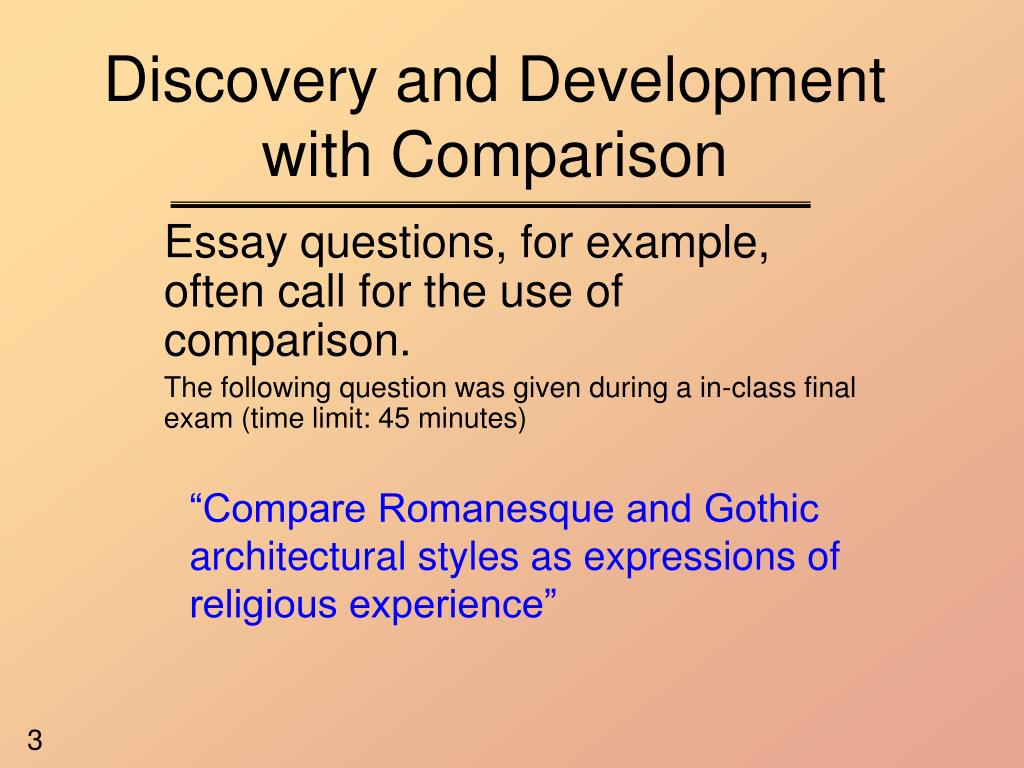 Discovery and Development with Comparison

Essay questions, for example, often call for the use of comparison.

The following question was given during a in-class final exam (time limit: 45 minutes)

“Compare Romanesque and Gothic architectural styles as expressions of religious experience”

3